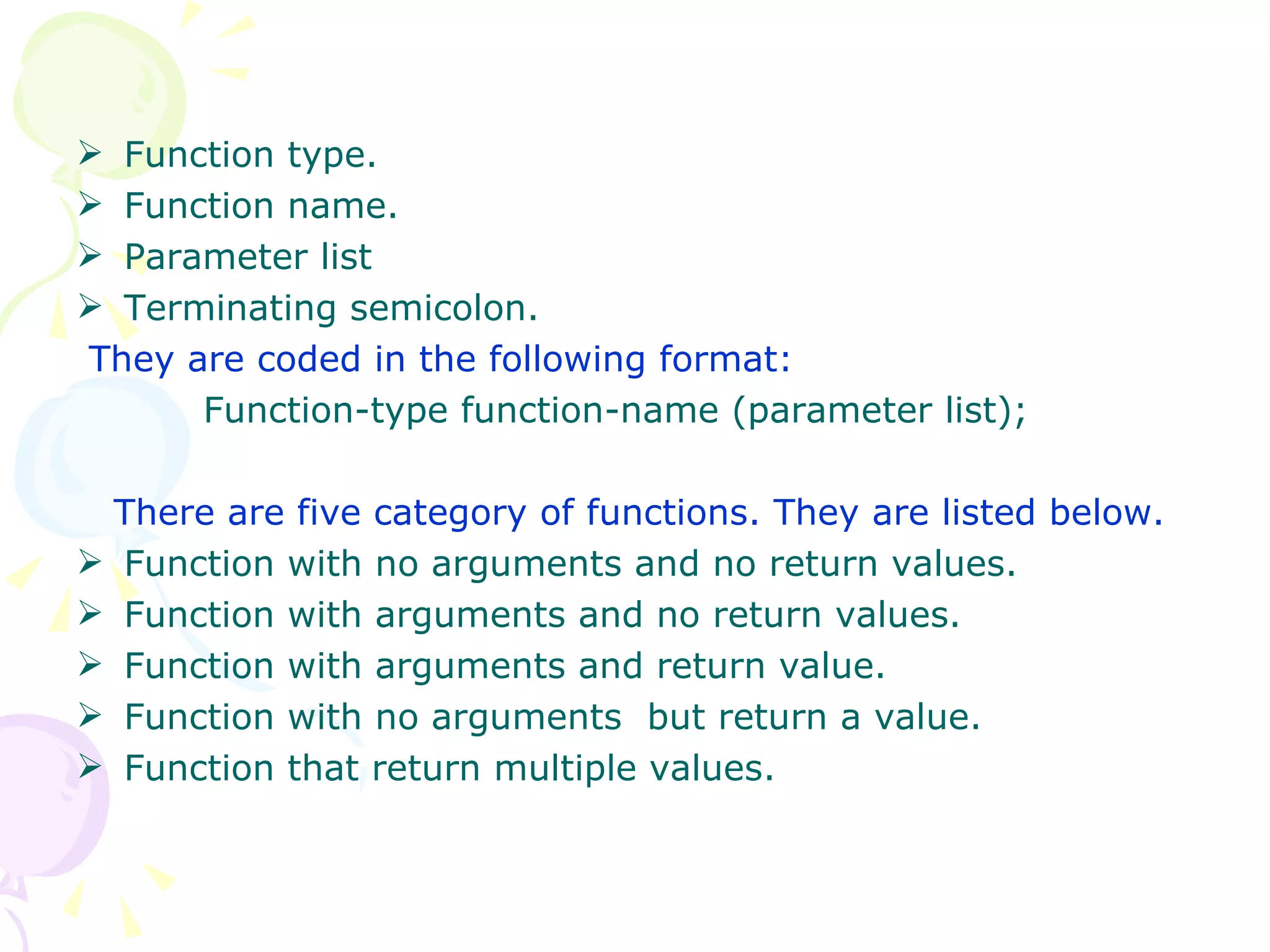 ➢ Function type.
➢ Function name.
➢ Parameter list
➢ Terminating semicolon.
They are coded in the following format:
Function-type function-name (parameter list);

There are five category of functions. They are listed below.
➢ Function with no arguments and no return values.
➢ Function with arguments and no return values.
➢ Function with arguments and return value.
➢ Function with no arguments but return a value.
➢ Function that return multiple values.